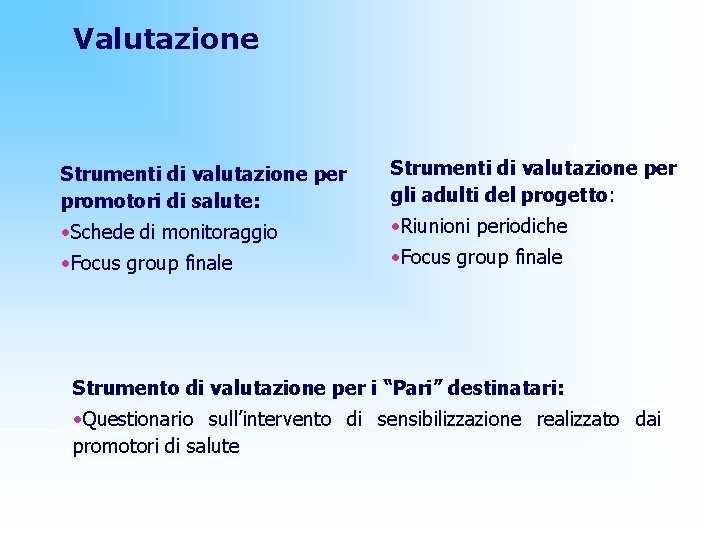 Valutazione

Strumenti di valutazione per promotori di salute:
•Schede di monitoraggio
•Focus group finale

Strumenti di valutazione per gli adulti del progetto:
•Riunioni periodiche
•Focus group finale

Strumento di valutazione per i “Pari” destinatari:
•Questionario sull’intervento di sensibilizzazione realizzato dai promotori di salute